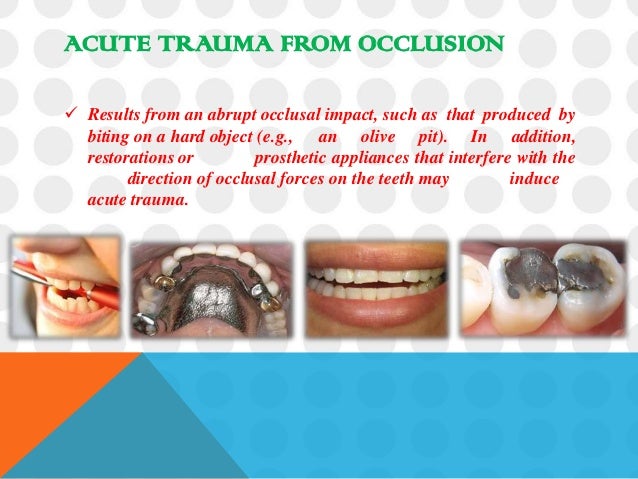 ACUTE TRAUMA FROM OCCLUSION

✓ Results from an abrupt occlusal impact, such as that produced by biting on a hard object (e.g., an olive pit). In addition, restorations or prosthetic appliances that interfere with the direction of occlusal forces on the teeth may induce acute trauma.